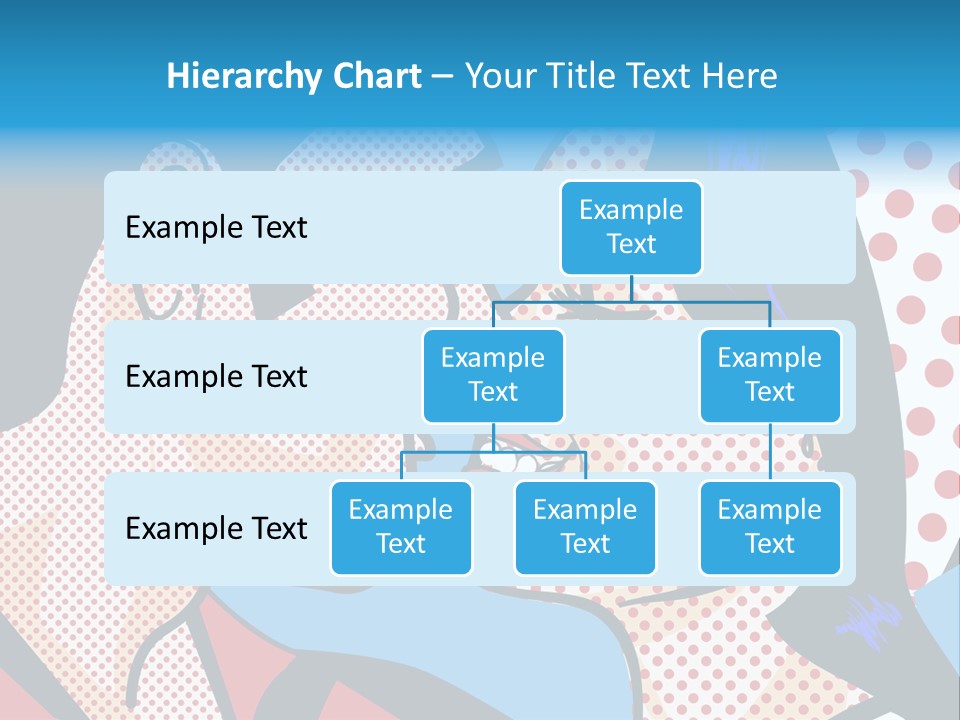 Hierarchy Chart – Your Title Text Here

Example Text

Example Text

Example Text

Example Text

Example Text

Example Text

Example Text

Example Text

Example Text